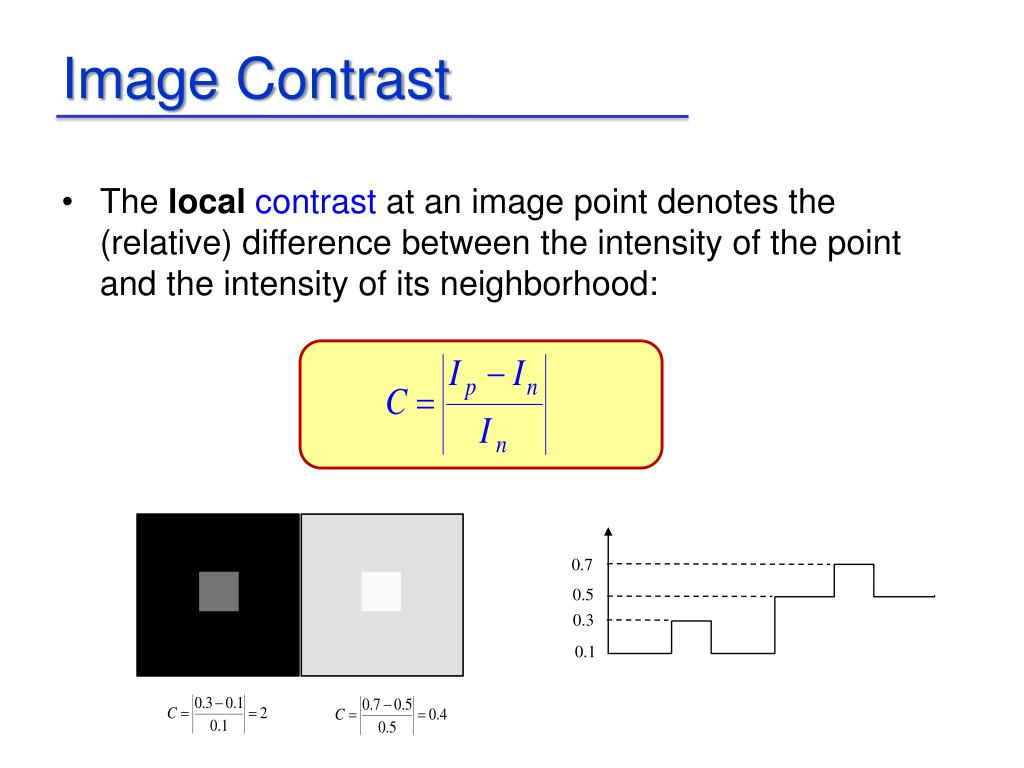 Image Contrast

• The **local** contrast at an image point denotes the (relative) difference between the intensity of the point and the intensity of its neighborhood:

$C = \left| \frac{I_p - I_n}{I_n} \right|$

0.7
0.5
0.3
0.1

$C = \left| \frac{0.3 - 0.1}{0.1} \right| = 2$

$C = \left| \frac{0.7 - 0.5}{0.5} \right| = 0.4$